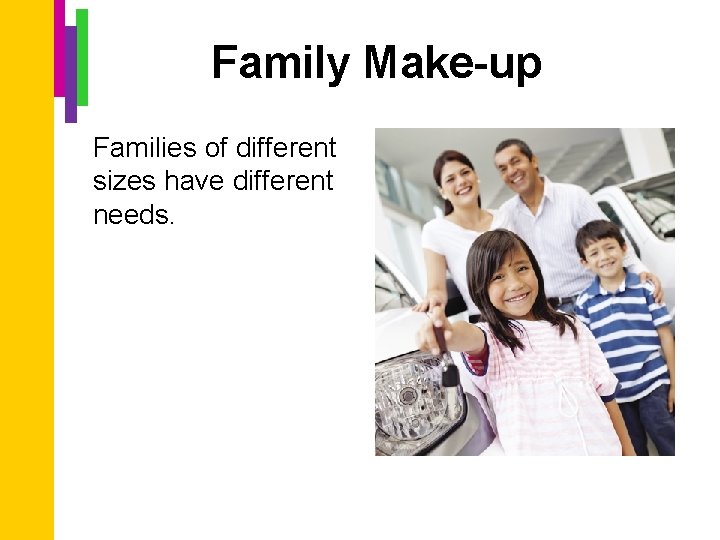 Family Make-up

Families of different sizes have different needs.